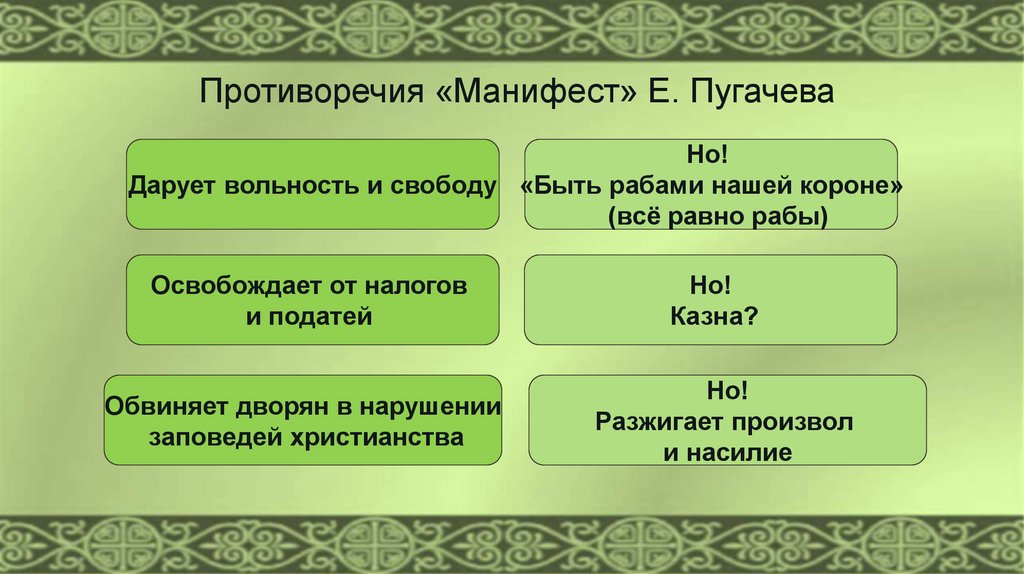 Противоречия «Манифест» Е. Пугачева

Дарует вольность и свободу

Но!
«Быть рабами нашей короне»
(всё равно рабы)

Освобождает от налогов и податей

Но!
Казна?

Обвиняет дворян в нарушении заповедей христианства

Но!
Разжигает произвол и насилие